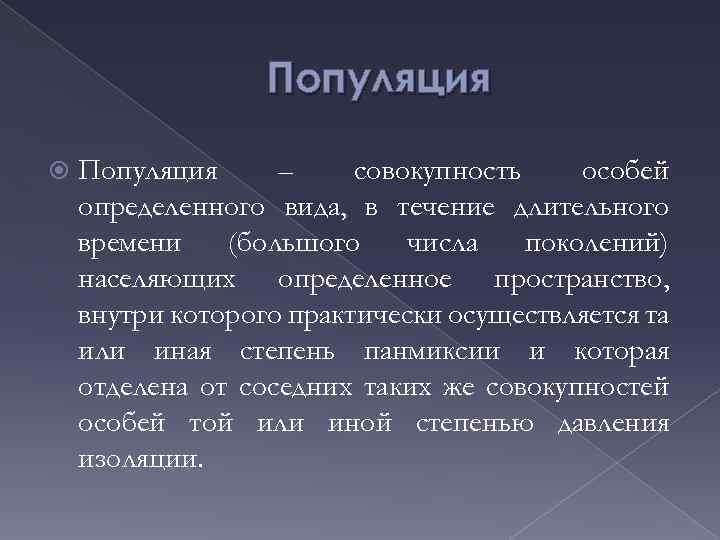 Популяция

Популяция – совокупность особей определенного вида, в течение длительного времени (большого числа поколений) населяющих определенное пространство, внутри которого практически осуществляется та или иная степень панмиксии и которая отделена от соседних таких же совокупностей особей той или иной степенью давления изоляции.